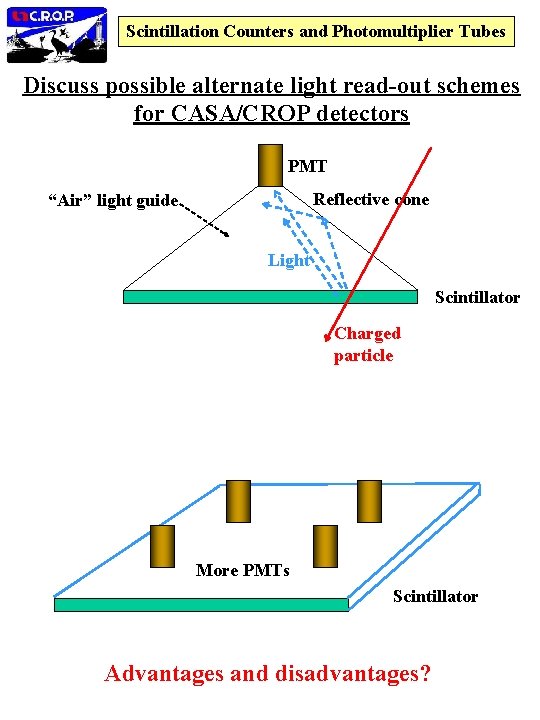 C.R.O.P.

Scintillation Counters and Photomultiplier Tubes

Discuss possible alternate light read-out schemes for CASA/CROP detectors

PMT

"Air" light guide

Reflective cone

Light

Scintillator

Charged particle

More PMTs

Scintillator

Advantages and disadvantages?